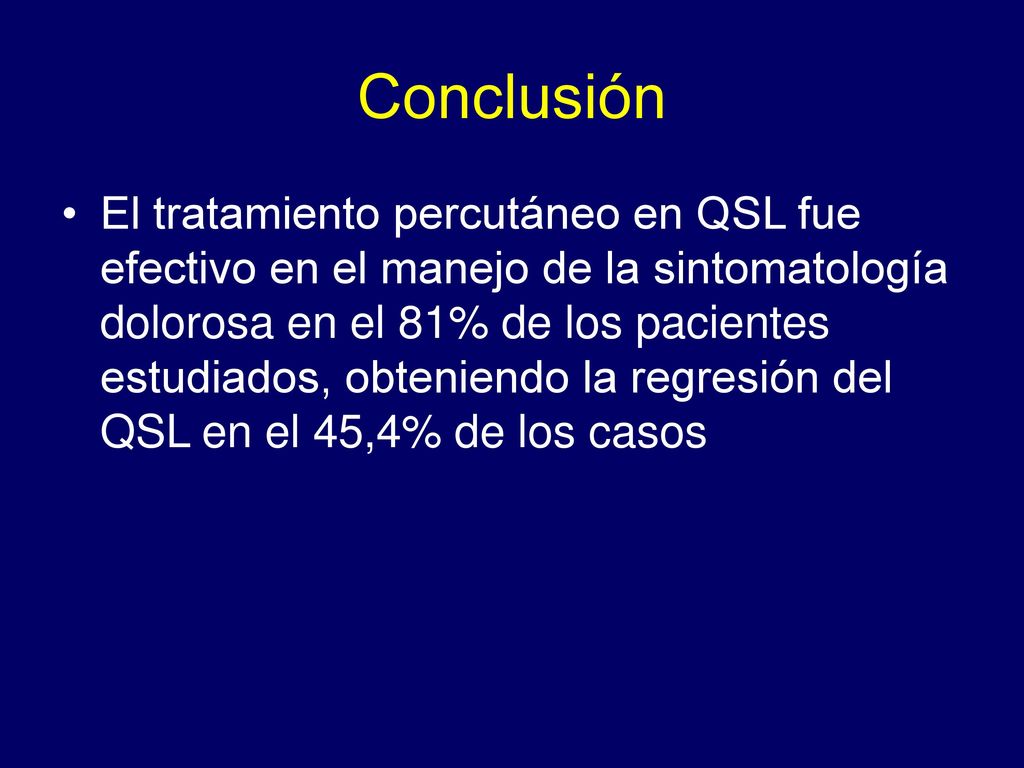 Conclusión

• El tratamiento percutáneo en QSL fue efectivo en el manejo de la sintomatología dolorosa en el 81% de los pacientes estudiados, obteniendo la regresión del QSL en el 45,4% de los casos